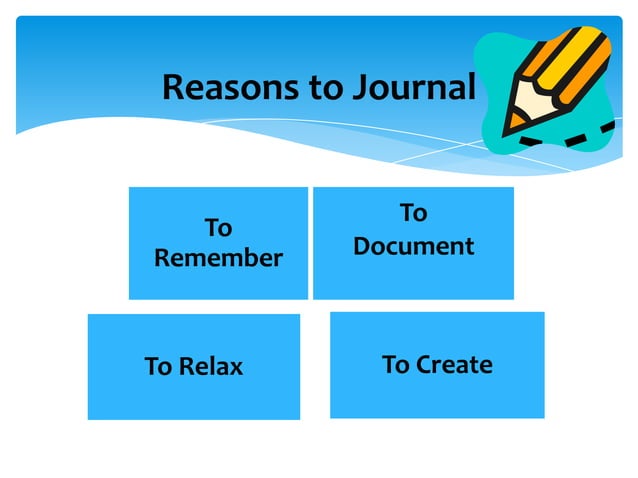 Reasons to Journal

To Remember

To Document

To Relax

To Create